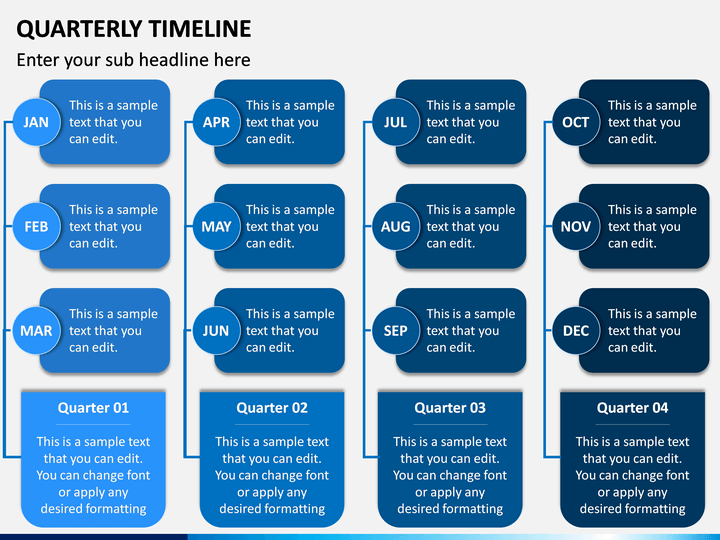 QUARTERLY TIMELINE

Enter your sub headline here

JAN This is a sample text that you can edit.

FEB This is a sample text that you can edit.

MAR This is a sample text that you can edit.

Quarter 01

This is a sample text that you can edit. You can change font or apply any desired formatting

APR This is a sample text that you can edit.

MAY This is a sample text that you can edit.

JUN This is a sample text that you can edit.

Quarter 02

This is a sample text that you can edit. You can change font or apply any desired formatting

JUL This is a sample text that you can edit.

AUG This is a sample text that you can edit.

SEP This is a sample text that you can edit.

Quarter 03

This is a sample text that you can edit. You can change font or apply any desired formatting

OCT This is a sample text that you can edit.

NOV This is a sample text that you can edit.

DEC This is a sample text that you can edit.

Quarter 04

This is a sample text that you can edit. You can change font or apply any desired formatting